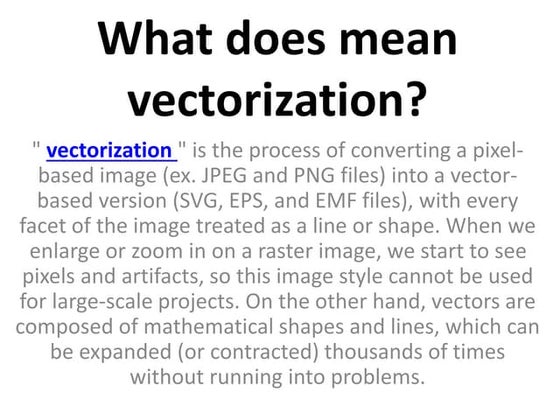 What does mean vectorization?

" vectorization " is the process of converting a pixel-based image (ex. JPEG and PNG files) into a vector-based version (SVG, EPS, and EMF files), with every facet of the image treated as a line or shape. When we enlarge or zoom in on a raster image, we start to see pixels and artifacts, so this image style cannot be used for large-scale projects. On the other hand, vectors are composed of mathematical shapes and lines, which can be expanded (or contracted) thousands of times without running into problems.